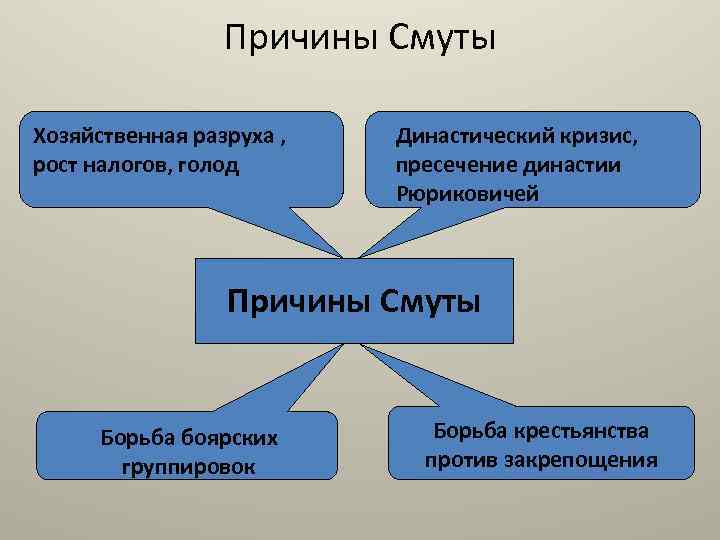 Причины Смуты

Хозяйственная разруха , рост налогов, голод

Династический кризис, пресечение династии Рюриковичей

Причины Смуты

Борьба боярских группировок

Борьба крестьянства против закрепощения